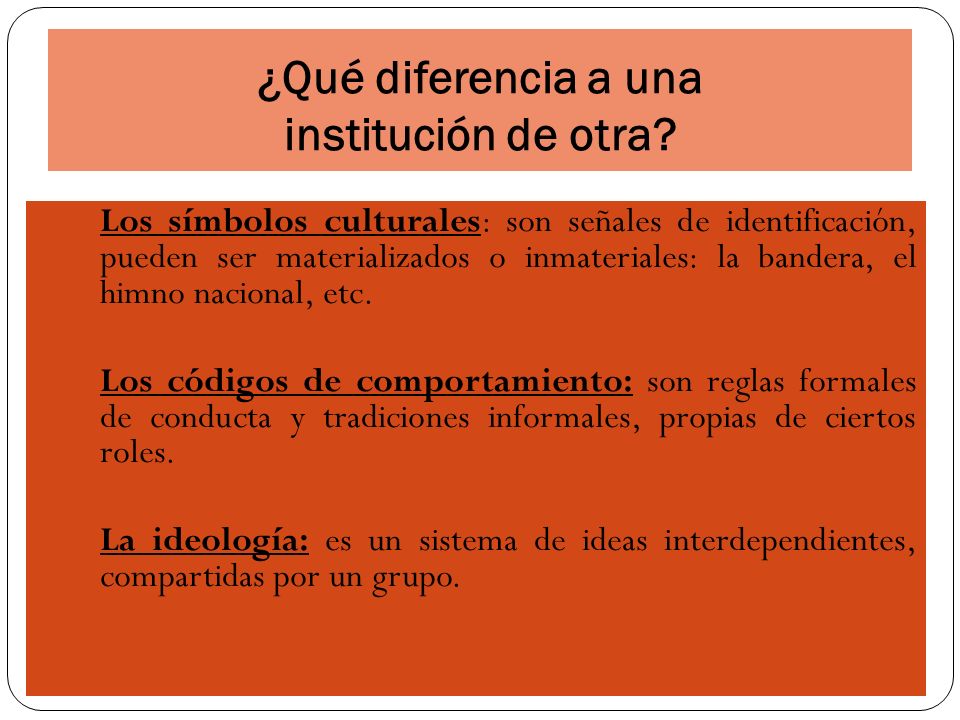 ¿Qué diferencia a una institución de otra?

Los símbolos culturales: son señales de identificación, pueden ser materializados o inmateriales: la bandera, el himno nacional, etc.

Los códigos de comportamiento: son reglas formales de conducta y tradiciones informales, propias de ciertos roles.

La ideología: es un sistema de ideas interdependientes, compartidas por un grupo.